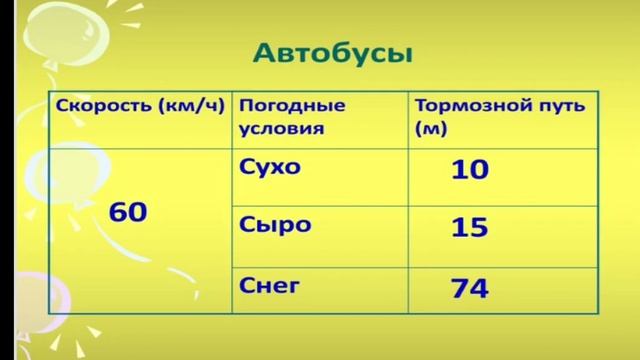 Автобусы

| Скорость (км/ч) | Погодные условия | Тормозной путь (м) |
|---|---|---|
| 60 | Сухо | 10 |
| | Сыро | 15 |
| | Снег | 74 |